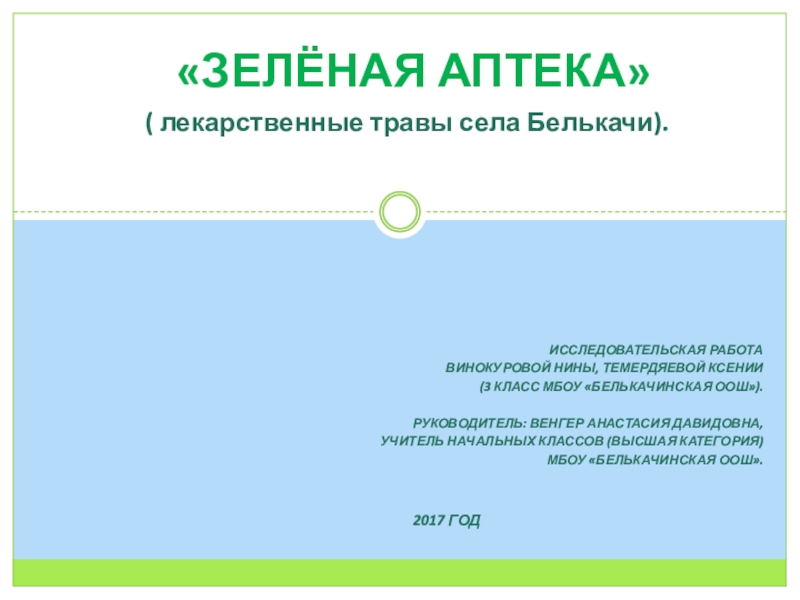 «ЗЕЛЁНАЯ АПТЕКА»
( лекарственные травы села Белькачи).

ИССЛЕДОВАТЕЛЬСКАЯ РАБОТА
ВИНОКУРОВОЙ НИНЫ, ТЕМЕРДЯЕВОЙ КСЕНИИ
(3 КЛАСС МБОУ «БЕЛЬКАЧИНСКАЯ ООШ»).

РУКОВОДИТЕЛЬ: ВЕНГЕР АНАСТАСИЯ ДАВИДОВНА,
УЧИТЕЛЬ НАЧАЛЬНЫХ КЛАССОВ (ВЫСШАЯ КАТЕГОРИЯ)
МБОУ «БЕЛЬКАЧИНСКАЯ ООШ».

2017 ГОД